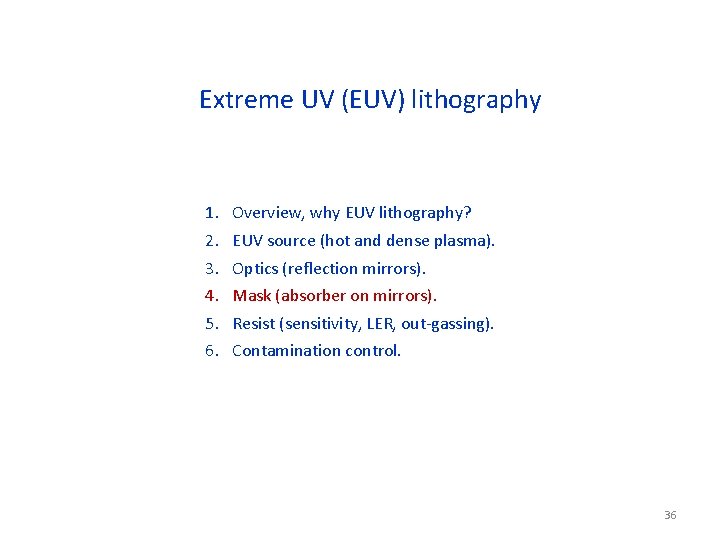 Extreme UV (EUV) lithography

1. Overview, why EUV lithography?
2. EUV source (hot and dense plasma).
3. Optics (reflection mirrors).
4. Mask (absorber on mirrors).
5. Resist (sensitivity, LER, out-gassing).
6. Contamination control.

36